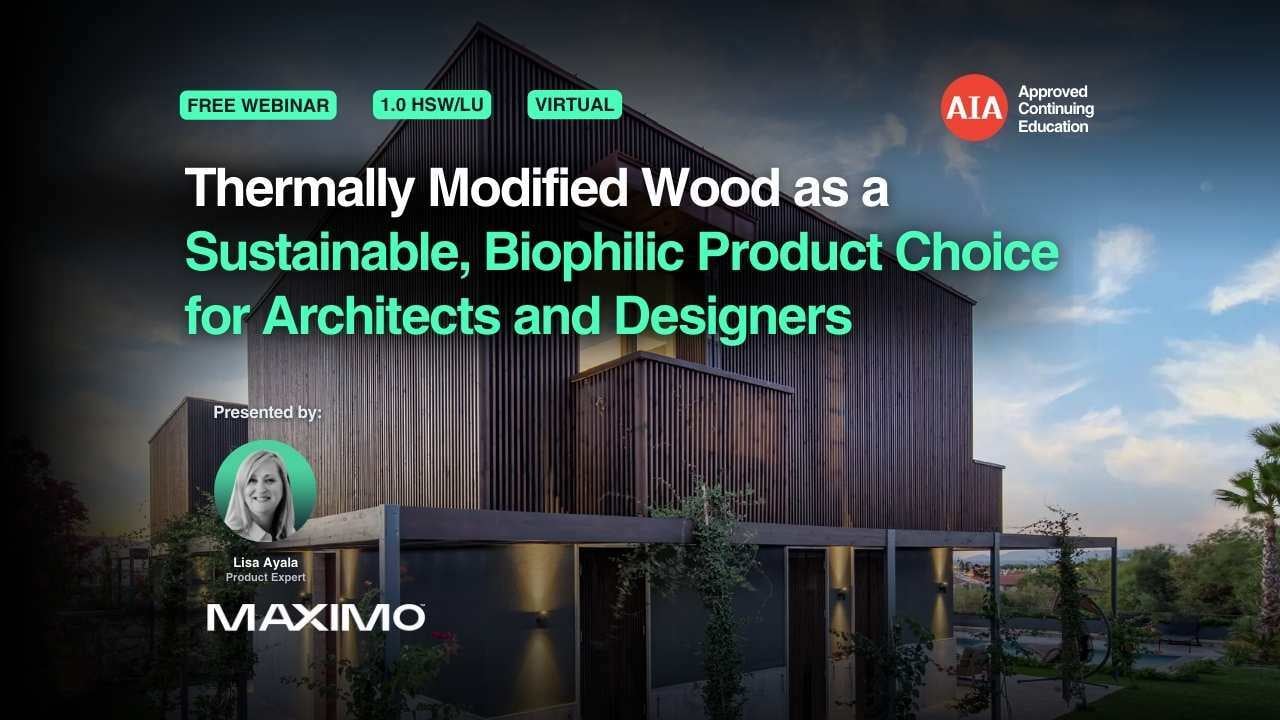 FREE WEBINAR

1.0 HSW/LU

VIRTUAL

AIA Approved Continuing Education

Thermally Modified Wood as a Sustainable, Biophilic Product Choice for Architects and Designers

Presented by:

Lisa Ayala
Product Expert

MAXIMO